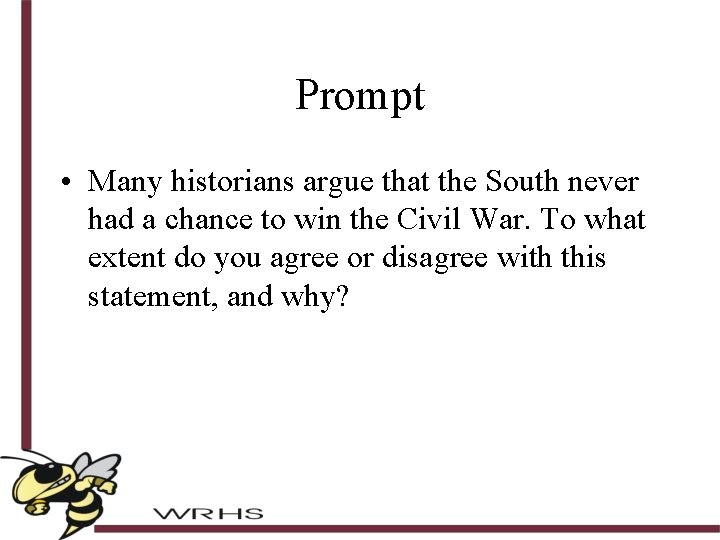 Prompt

• Many historians argue that the South never had a chance to win the Civil War. To what extent do you agree or disagree with this statement, and why?

WRHS